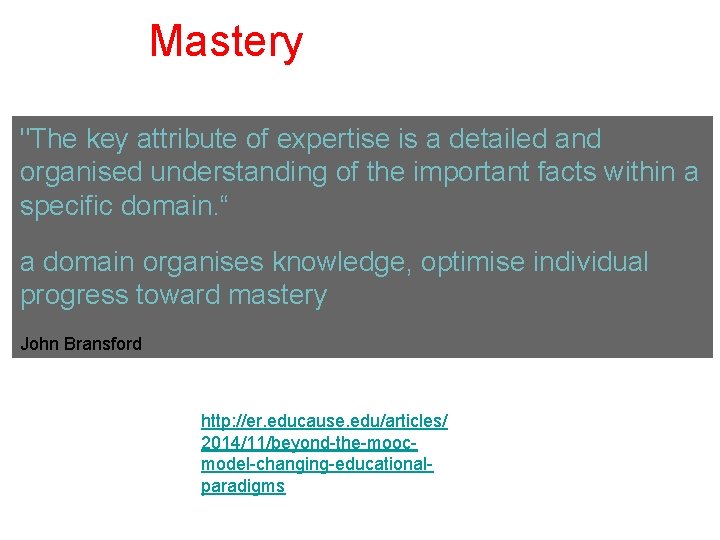 Mastery

"The key attribute of expertise is a detailed and organised understanding of the important facts within a specific domain."

a domain organises knowledge, optimise individual progress toward mastery

John Bransford

http://er.educause.edu/articles/2014/11/beyond-the-mooc-model-changing-educational-paradigms